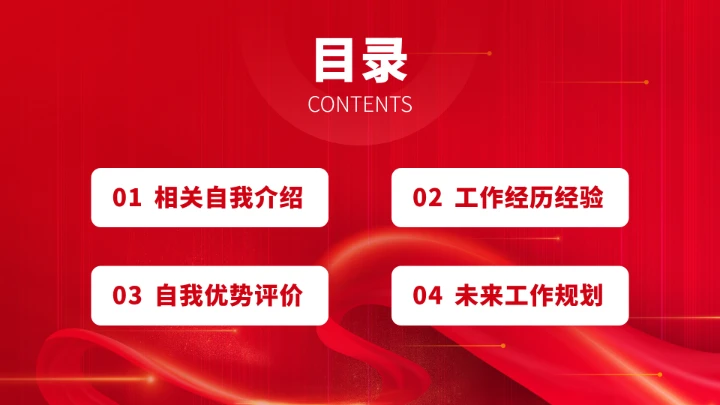 目录
CONTENTS

01 相关自我介绍

02 工作经历经验

03 自我优势评价

04 未来工作规划